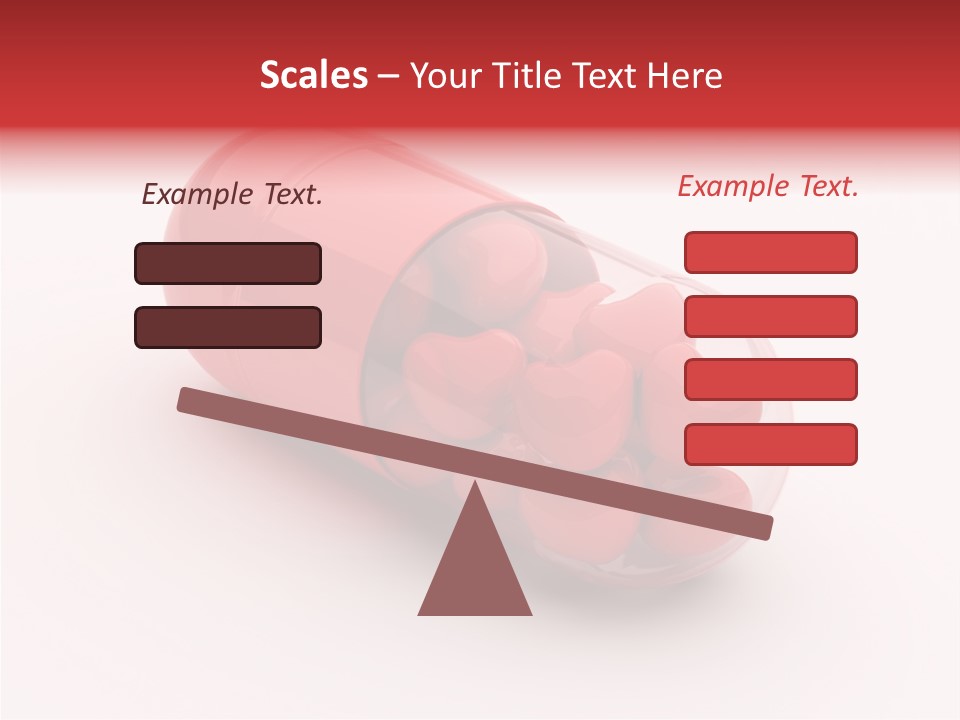 Scales – Your Title Text Here

Example Text.

Example Text.